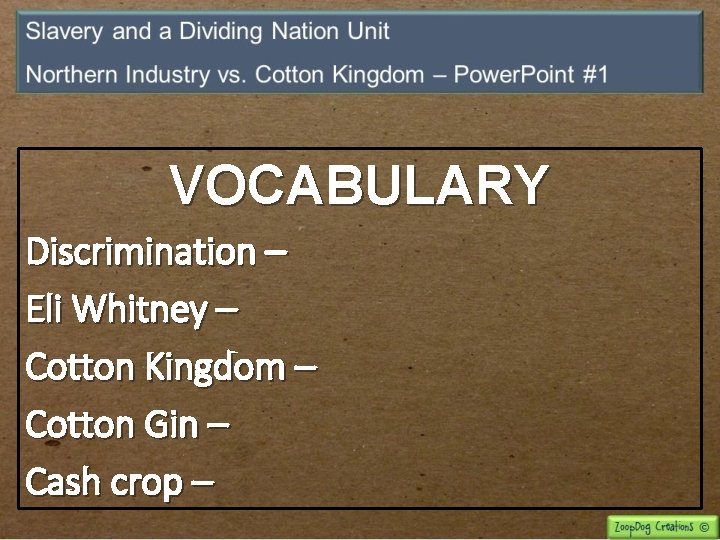 Slavery and a Dividing Nation Unit

Northern Industry vs. Cotton Kingdom – PowerPoint #1

VOCABULARY

Discrimination –

Eli Whitney –

Cotton Kingdom –

Cotton Gin –

Cash crop –

ZoopDog Creations ©